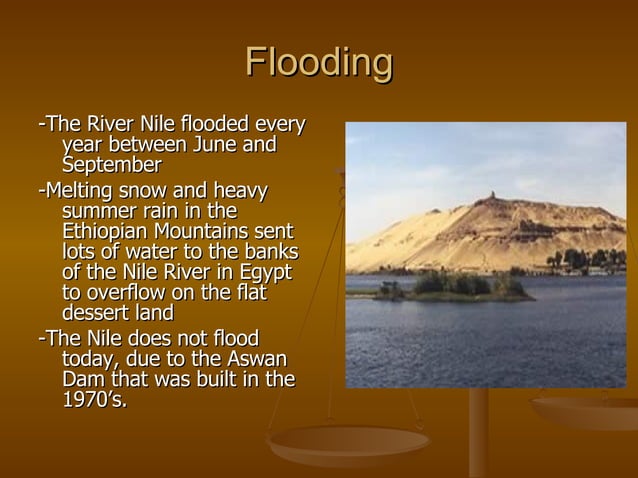 Flooding

-The River Nile flooded every year between June and September

-Melting snow and heavy summer rain in the Ethiopian Mountains sent lots of water to the banks of the Nile River in Egypt to overflow on the flat dessert land

-The Nile does not flood today, due to the Aswan Dam that was built in the 1970's.